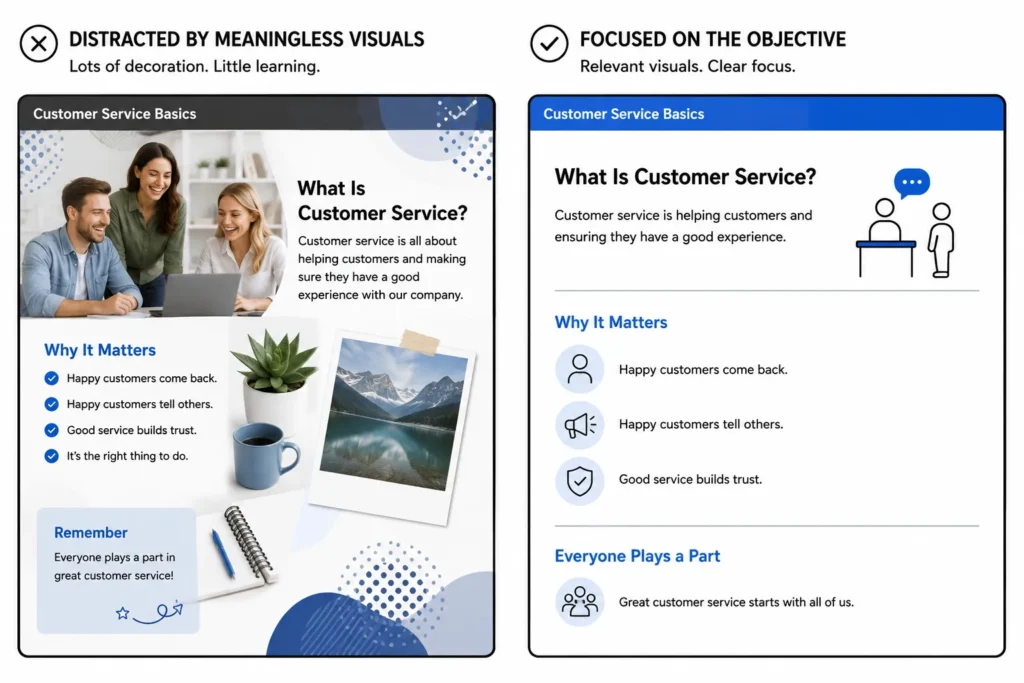 DISTRACTED BY MEANINGLESS VISUALS
Lots of decoration. Little learning.

Customer Service Basics

What Is Customer Service?
Customer service is all about helping customers and making sure they have a good experience with our company.

Why It Matters
Happy customers come back.
Happy customers tell others.
Good service builds trust.
It's the right thing to do.

Remember
Everyone plays a part in great customer service!

FOCUSED ON THE OBJECTIVE
Relevant visuals. Clear focus.

Customer Service Basics

What Is Customer Service?
Customer service is helping customers and ensuring they have a good experience.

Why It Matters
Happy customers come back.
Happy customers tell others.
Good service builds trust.

Everyone Plays a Part
Great customer service starts with all of us.